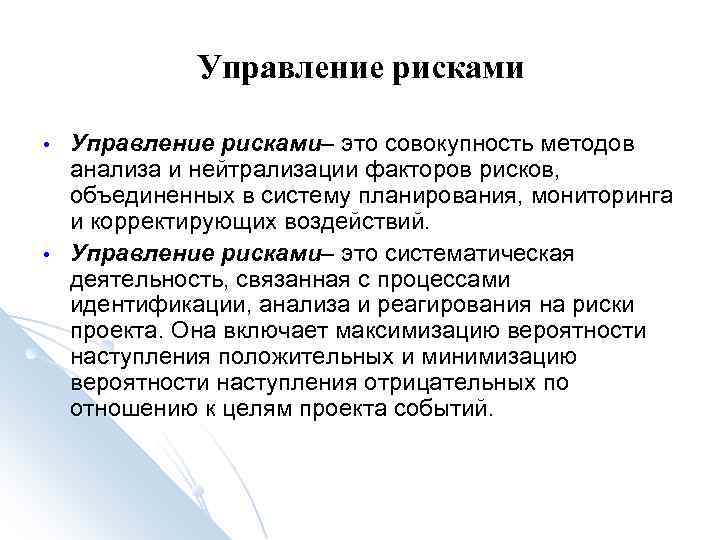 Управление рисками

• Управление рисками– это совокупность методов анализа и нейтрализации факторов рисков, объединенных в систему планирования, мониторинга и корректирующих воздействий.

• Управление рисками– это систематическая деятельность, связанная с процессами идентификации, анализа и реагирования на риски проекта. Она включает максимизацию вероятности наступления положительных и минимизацию вероятности наступления отрицательных по отношению к целям проекта событий.